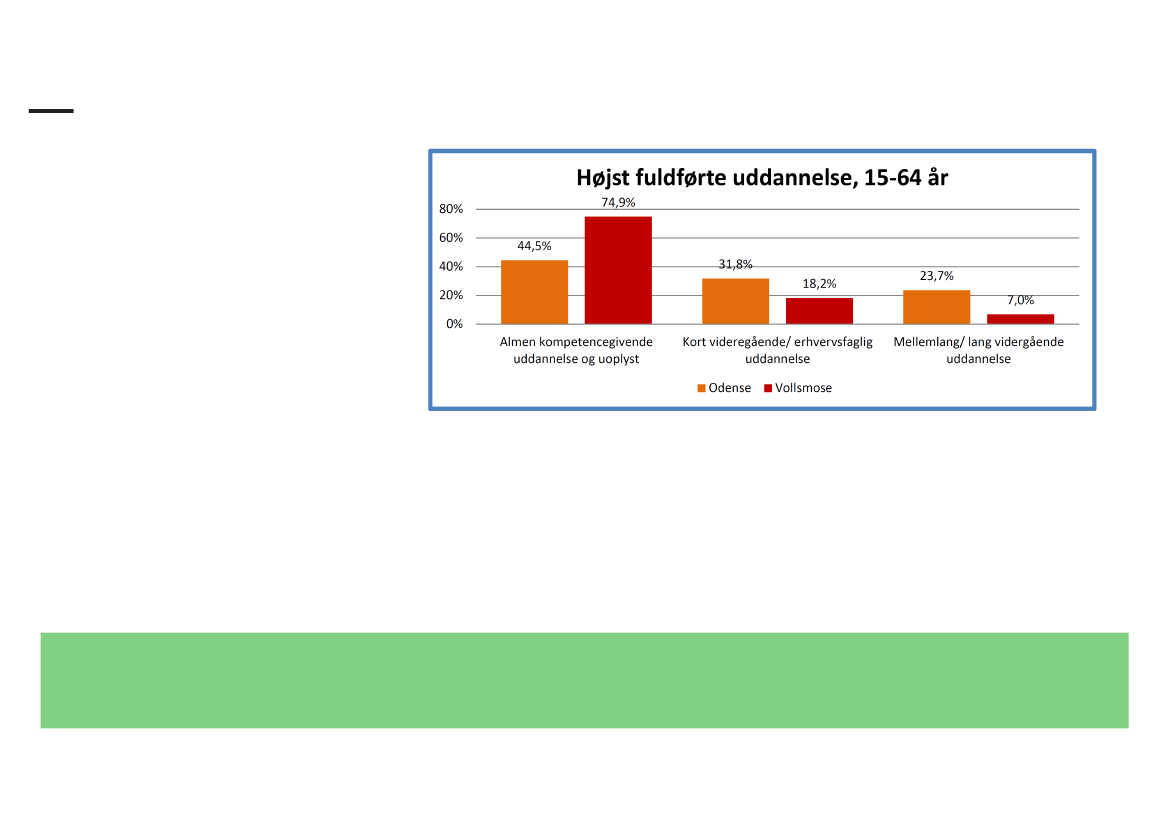 Højst fuldførte uddannelse, 15-64 år

80%
60%
40%
20%
0%

44,5%
74,9%
31,8%
18,2%
23,7%
7,0%

Almen kompetencegivende uddannelse og uoplyst
Kort videregående/ erhvervsfaglig uddannelse
Mellemlang/ lang vidergående uddannelse

Odense
Vollsmose